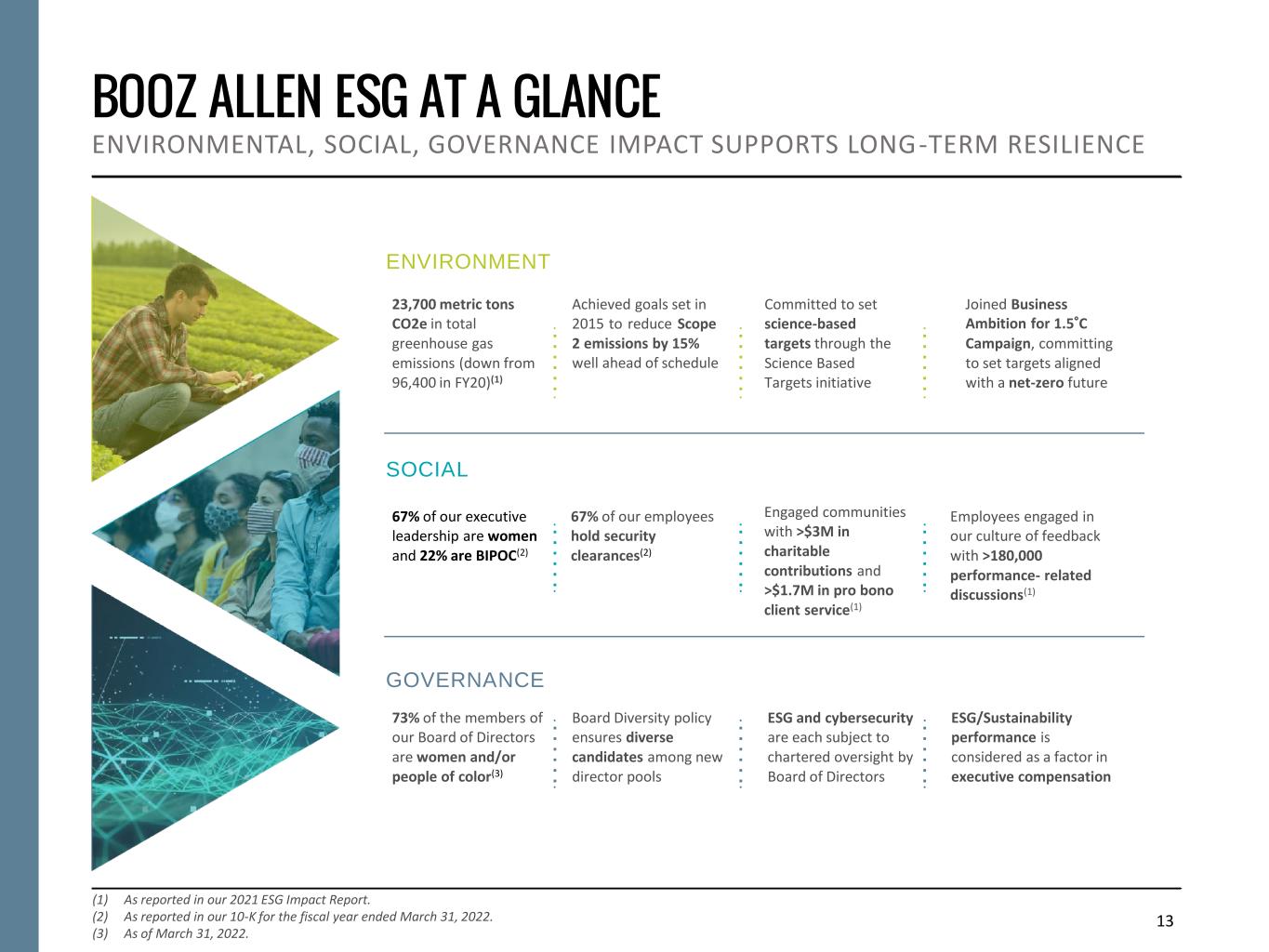 BOOZ ALLEN ESG AT A GLANCE

ENVIRONMENTAL, SOCIAL, GOVERNANCE IMPACT SUPPORTS LONG-TERM RESILIENCE

ENVIRONMENT

23,700 metric tons CO2e in total greenhouse gas emissions (down from 96,400 in FY20)$^{(1)}$

Achieved goals set in 2015 to reduce Scope 2 emissions by 15% well ahead of schedule

Committed to set science-based targets through the Science Based Targets initiative

Joined Business Ambition for 1.5˚C Campaign, committing to set targets aligned with a net-zero future

SOCIAL

67% of our executive leadership are women and 22% are BIPOC$^{(2)}$

67% of our employees hold security clearances$^{(2)}$

Engaged communities with >$3M in charitable contributions and >$1.7M in pro bono client service$^{(1)}$

Employees engaged in our culture of feedback with >180,000 performance- related discussions$^{(1)}$

GOVERNANCE

73% of the members of our Board of Directors are women and/or people of color$^{(3)}$

Board Diversity policy ensures diverse candidates among new director pools

ESG and cybersecurity are each subject to chartered oversight by Board of Directors

ESG/Sustainability performance is considered as a factor in executive compensation

(1) As reported in our 2021 ESG Impact Report.
(2) As reported in our 10-K for the fiscal year ended March 31, 2022.
(3) As of March 31, 2022.

13